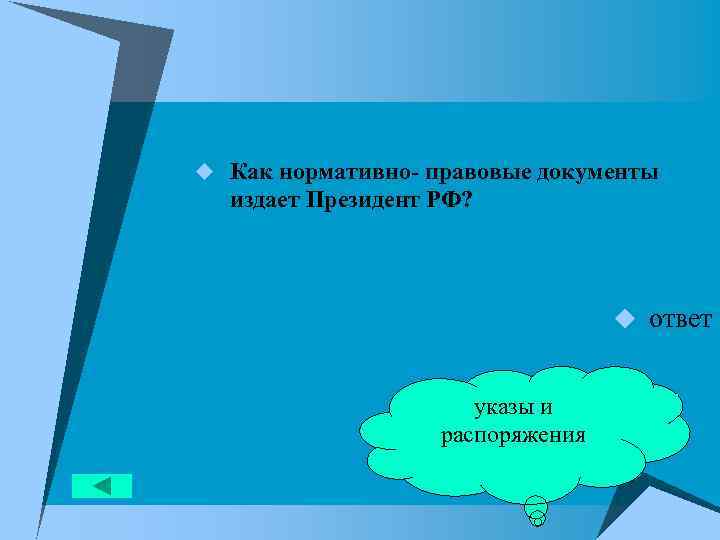 Как нормативно- правовые документы издает Президент РФ?

ответ

указы и распоряжения